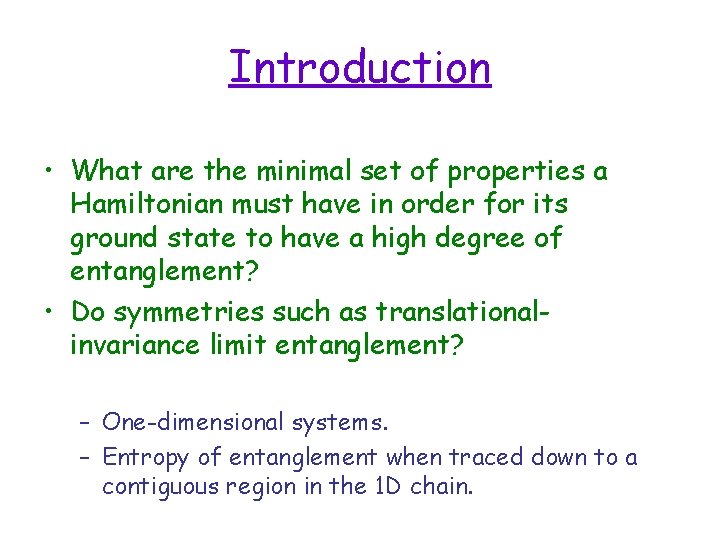 Introduction

• What are the minimal set of properties a Hamiltonian must have in order for its ground state to have a high degree of entanglement?
• Do symmetries such as translational-invariance limit entanglement?

– One-dimensional systems.
– Entropy of entanglement when traced down to a contiguous region in the 1D chain.